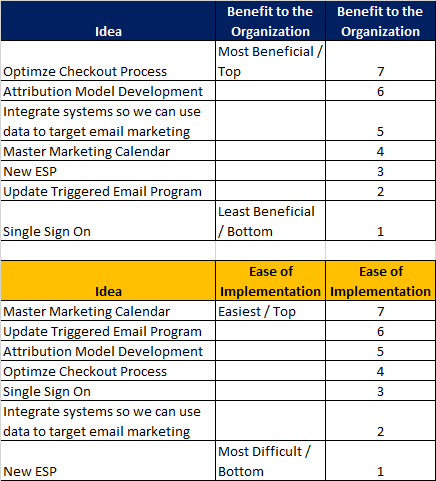 | Idea | Benefit to the Organization | Benefit to the Organization |
|---|---|---|
| Optimze Checkout Process | Most Beneficial / Top | 7 |
| Attribution Model Development | | 6 |
| Integrate systems so we can use data to target email marketing | | 5 |
| Master Marketing Calendar | | 4 |
| New ESP | | 3 |
| Update Triggered Email Program | | 2 |
| Single Sign On | Least Beneficial / Bottom | 1 |

| Idea | Ease of Implementation | Ease of Implementation |
|---|---|---|
| Master Marketing Calendar | Easiest / Top | 7 |
| Update Triggered Email Program | | 6 |
| Attribution Model Development | | 5 |
| Optimze Checkout Process | | 4 |
| Single Sign On | | 3 |
| Integrate systems so we can use data to target email marketing | | 2 |
| New ESP | Most Difficult / Bottom | 1 |